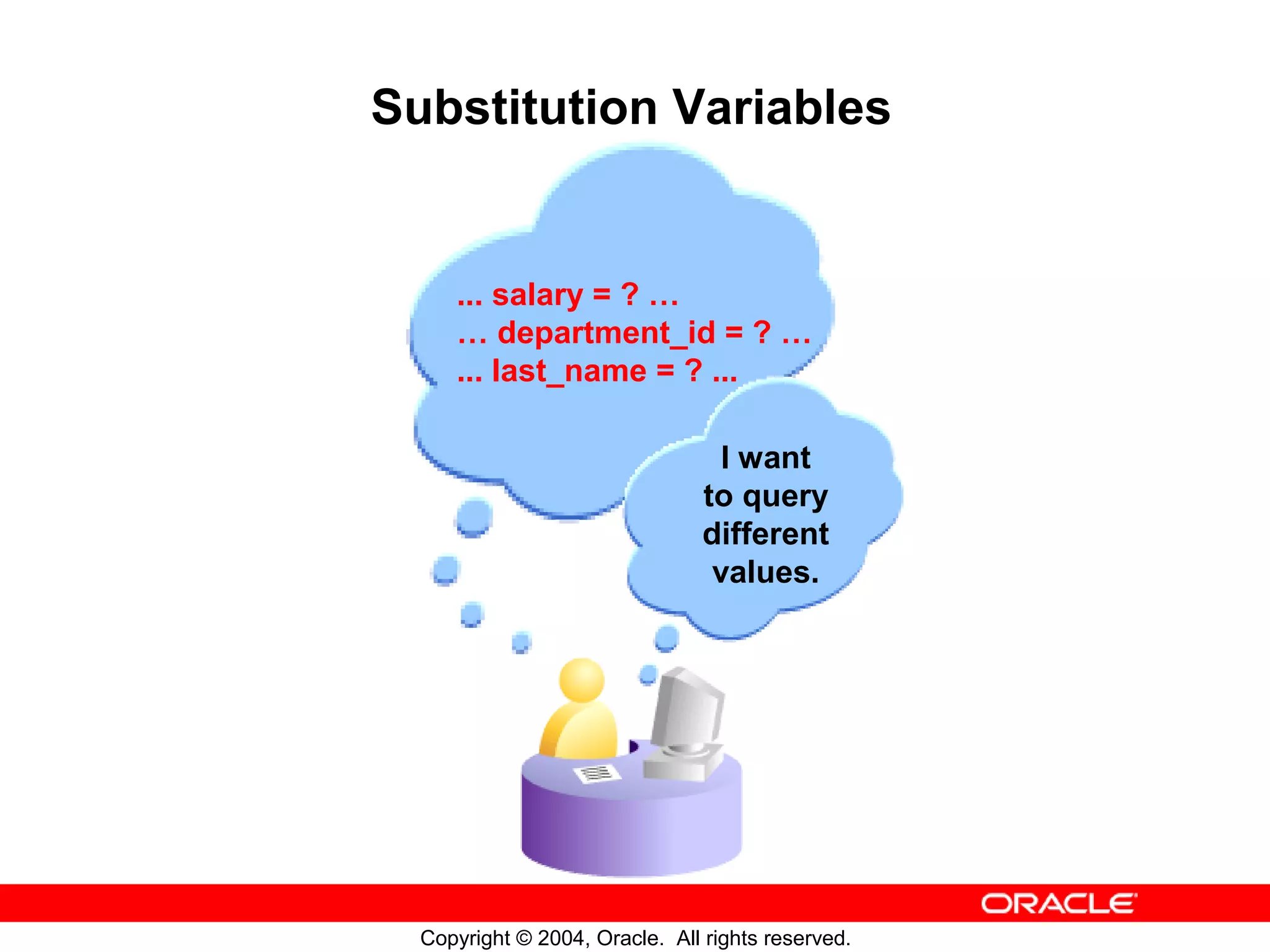 Substitution Variables

... salary = ? …
… department_id = ? …
... last_name = ? ...

I want to query different values.

ORACLE

Copyright © 2004, Oracle. All rights reserved.